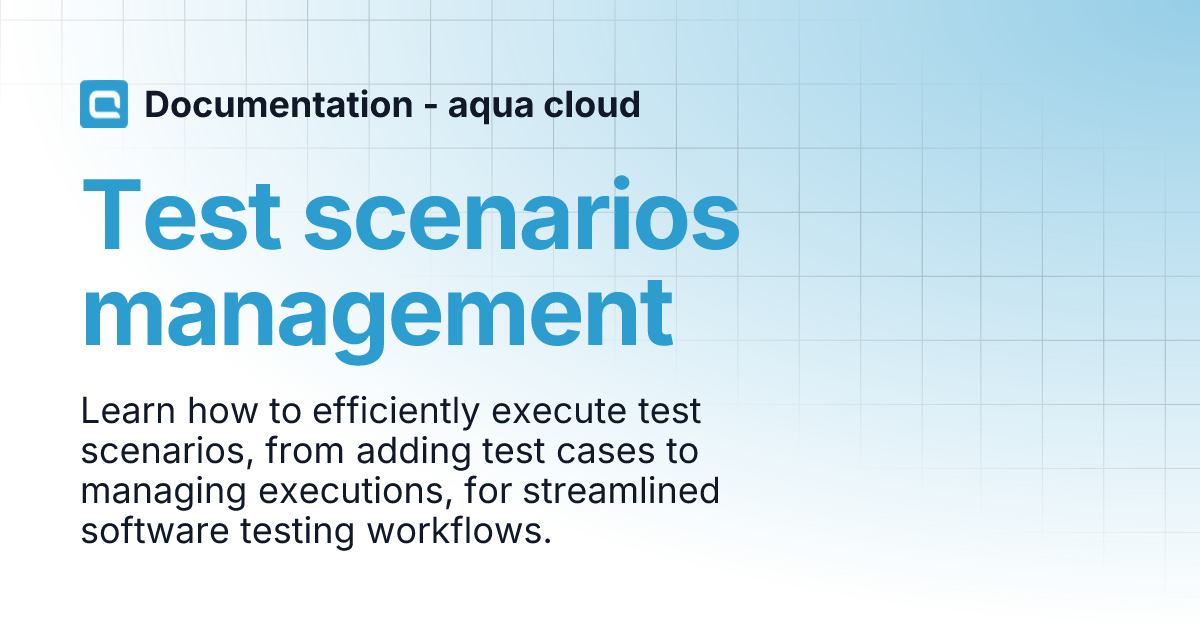 Documentation - aqua cloud

Test scenarios management

Learn how to efficiently execute test scenarios, from adding test cases to managing executions, for streamlined software testing workflows.